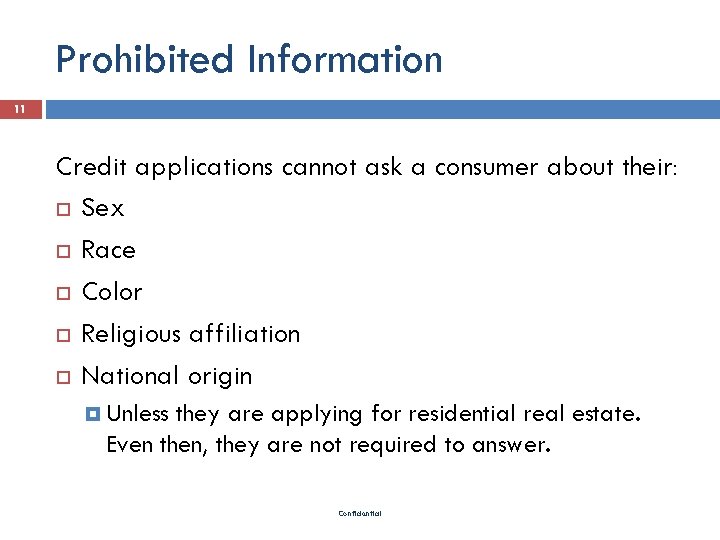 Prohibited Information

11

Credit applications cannot ask a consumer about their:

Sex

Race

Color

Religious affiliation

National origin

Unless they are applying for residential real estate. Even then, they are not required to answer.

Confidential